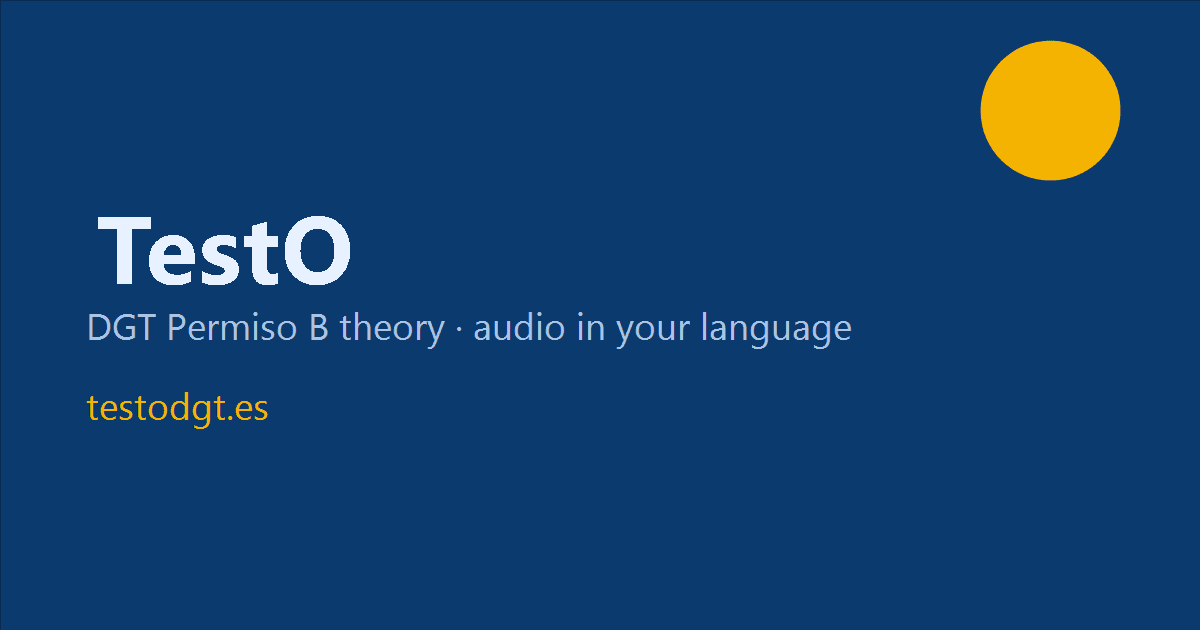 TestO

DGT Permiso B theory · audio in your language

testodgt.es